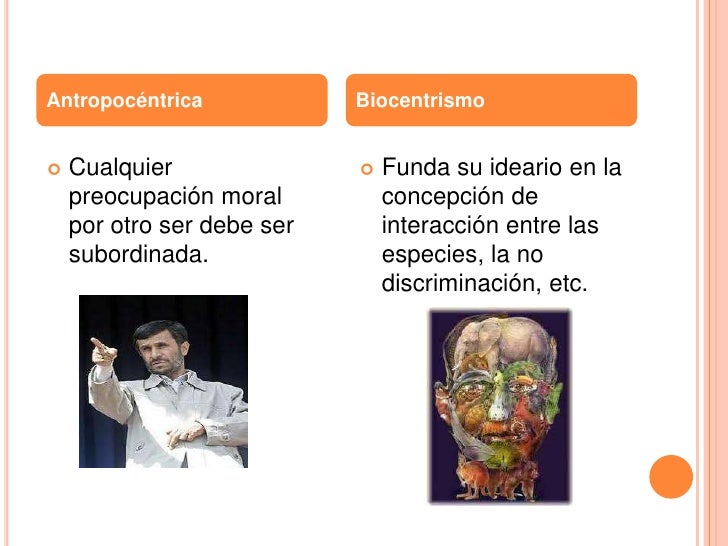 Antropocéntrica

Cualquier preocupación moral por otro ser debe ser subordinada.

Biocentrismo

Funda su ideario en la concepción de interacción entre las especies, la no discriminación, etc.